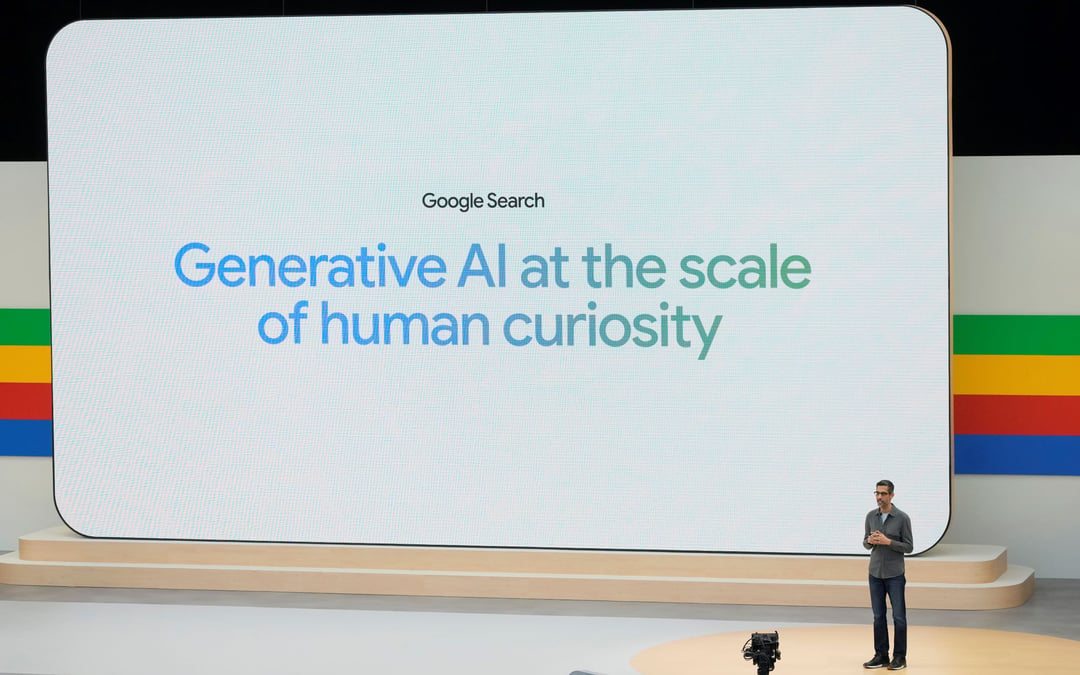 Google Search

Generative AI at the scale of human curiosity